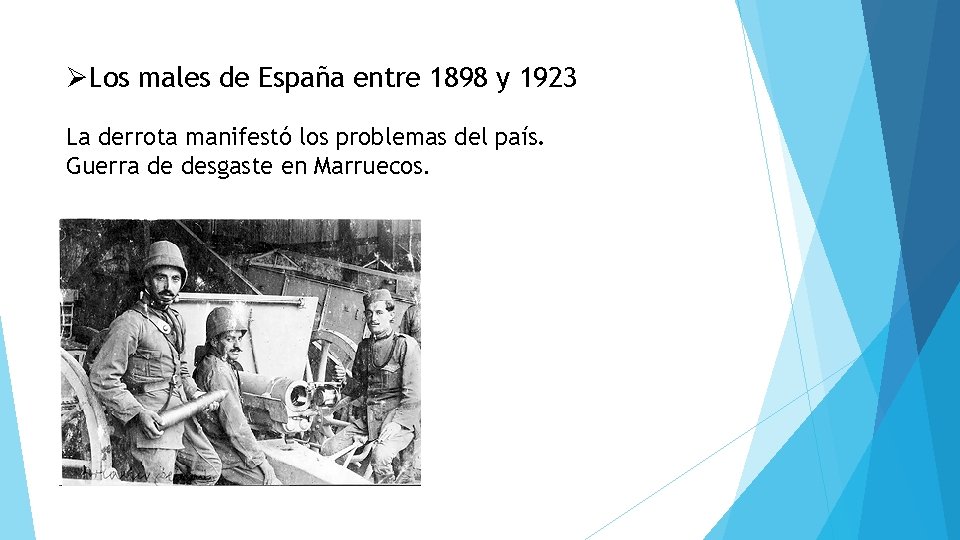 ➢Los males de España entre 1898 y 1923

La derrota manifestó los problemas del país.
Guerra de desgaste en Marruecos.